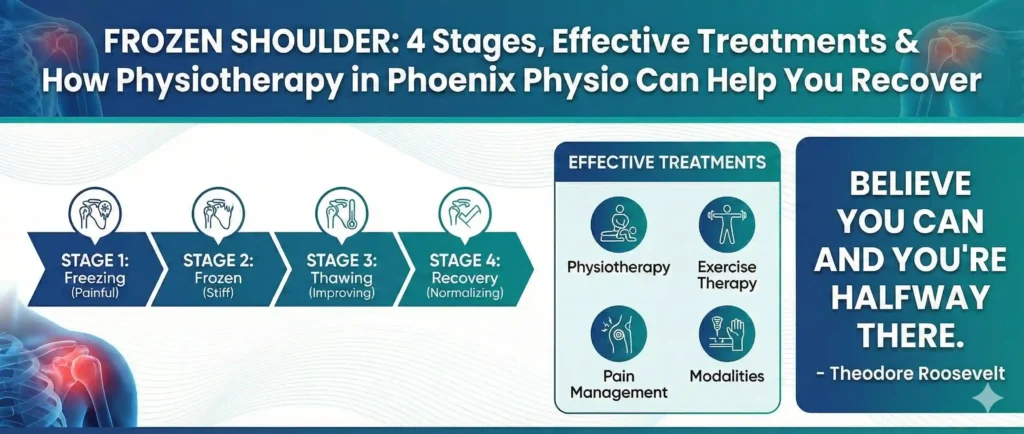 FROZEN SHOULDER: 4 Stages, Effective Treatments & How Physiotherapy in Phoenix Physio Can Help You Recover

STAGE 1: Freezing (Painful)

STAGE 2: Frozen (Stiff)

STAGE 3: Thawing (Improving)

STAGE 4: Recovery (Normalizing)

EFFECTIVE TREATMENTS

Physiotherapy

Exercise Therapy

Pain Management

Modalities

BELIEVE YOU CAN AND YOU'RE HALFWAY THERE.

- Theodore Roosevelt